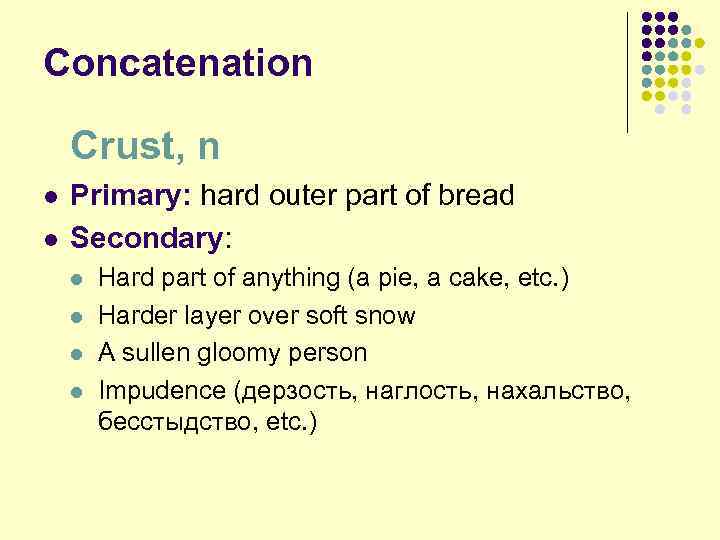 Concatenation

Crust, n

• Primary: hard outer part of bread
• Secondary:
• Hard part of anything (a pie, a cake, etc.)
• Harder layer over soft snow
• A sullen gloomy person
• Impudence (дерзость, наглость, нахальство, бесстыдство, etc.)